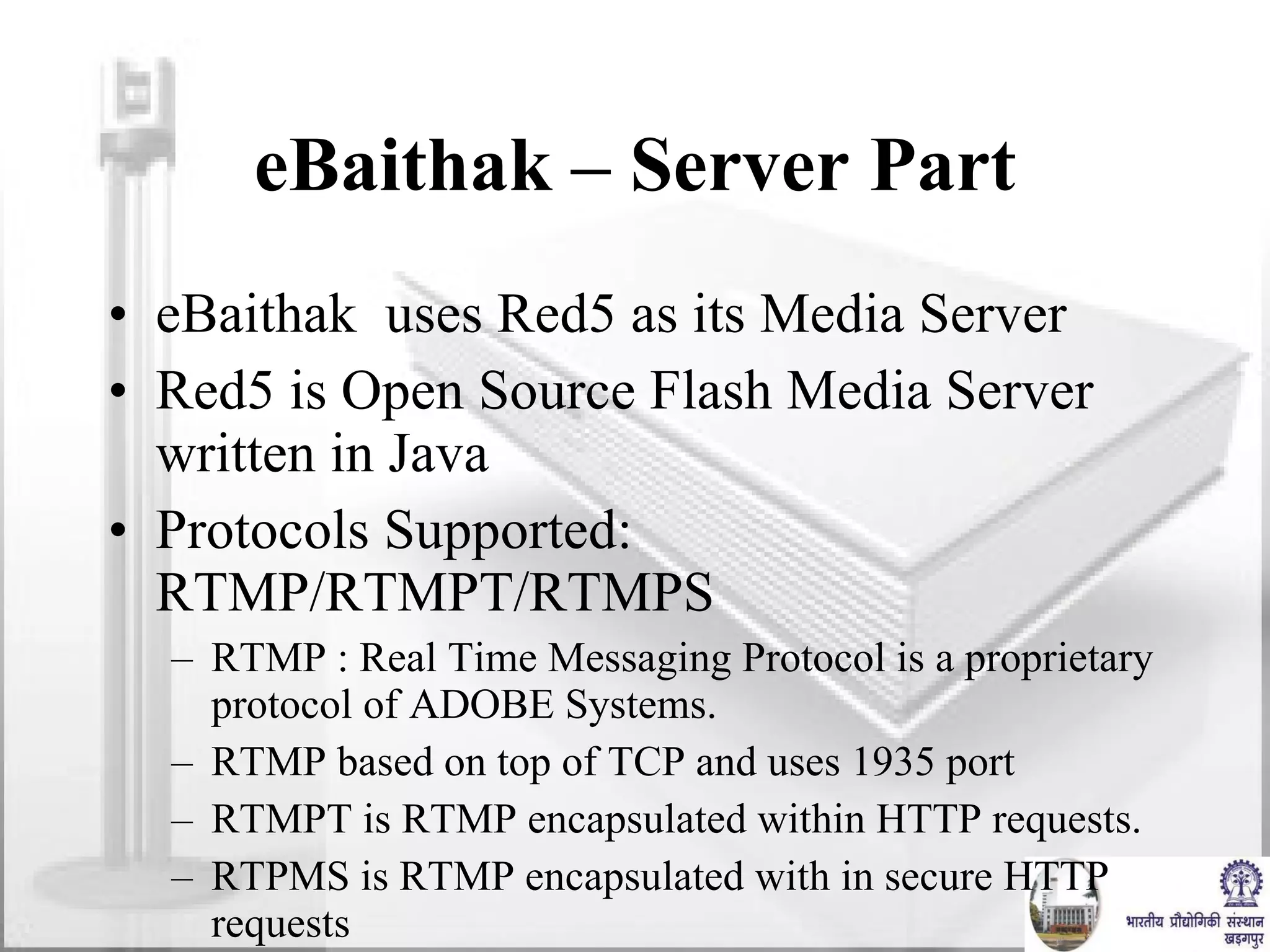 eBaithak – Server Part

• eBaithak uses Red5 as its Media Server
• Red5 is Open Source Flash Media Server written in Java
• Protocols Supported: RTMP/RTMPT/RTMPS
– RTMP : Real Time Messaging Protocol is a proprietary protocol of ADOBE Systems.
– RTMP based on top of TCP and uses 1935 port
– RTMPT is RTMP encapsulated within HTTP requests.
– RTPMS is RTMP encapsulated with in secure HTTP requests

भारतीय प्रौद्योगिकी संस्थान
खड़गपुर